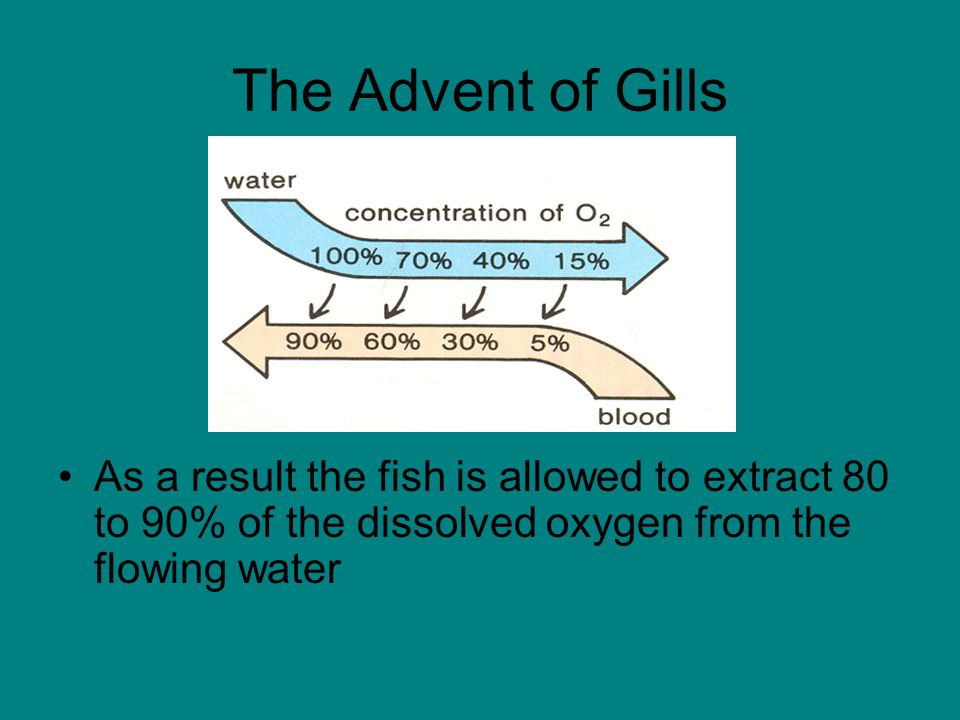 The Advent of Gills

water

concentration of $O_2$

100% 70% 40% 15%

90% 60% 30% 5%

blood

• As a result the fish is allowed to extract 80 to 90% of the dissolved oxygen from the flowing water